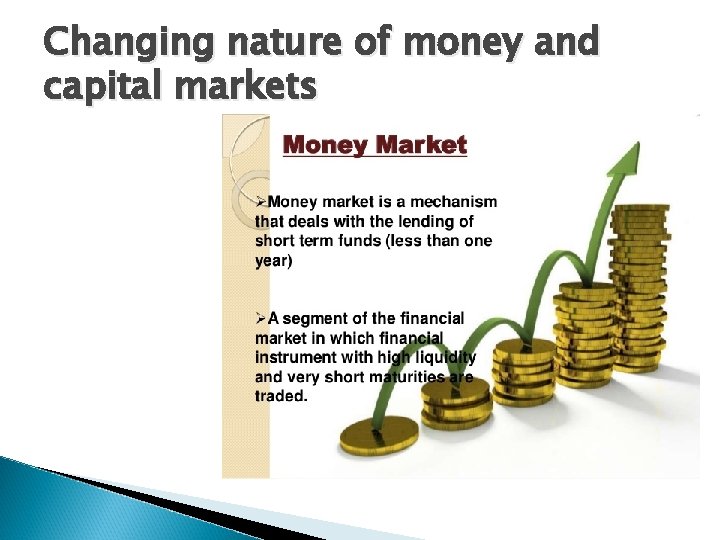 Changing nature of money and capital markets

Money Market

➢Money market is a mechanism that deals with the lending of short term funds (less than one year)

➢A segment of the financial market in which financial instrument with high liquidity and very short maturities are traded.